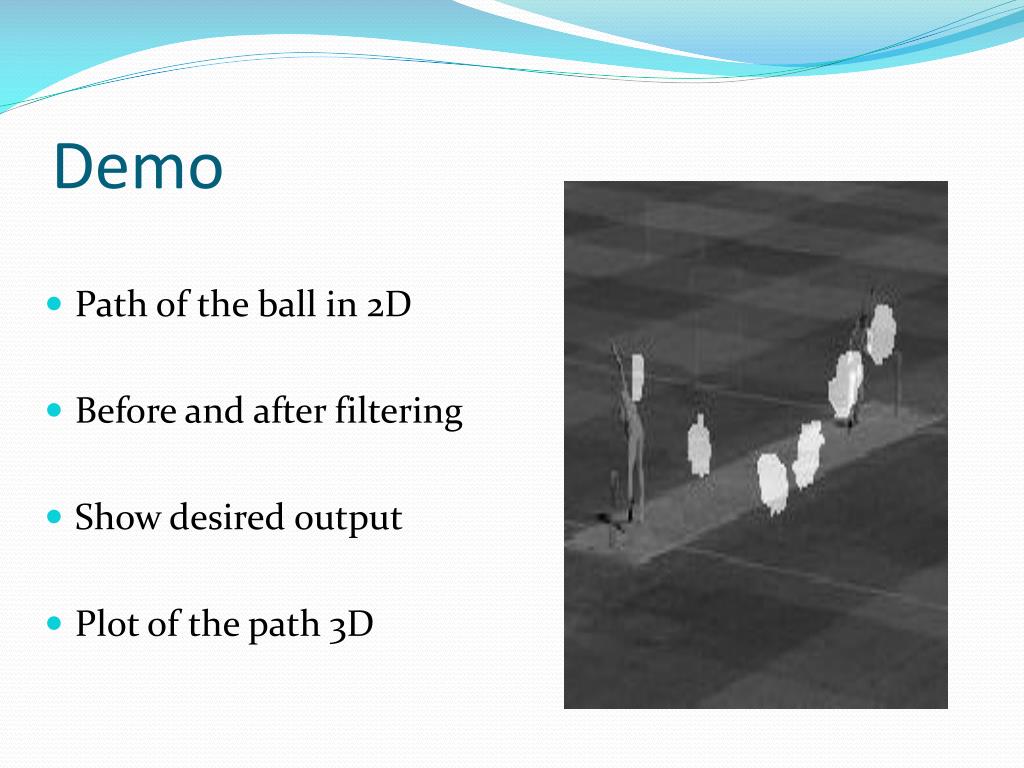 Demo

Path of the ball in 2D

Before and after filtering

Show desired output

Plot of the path 3D